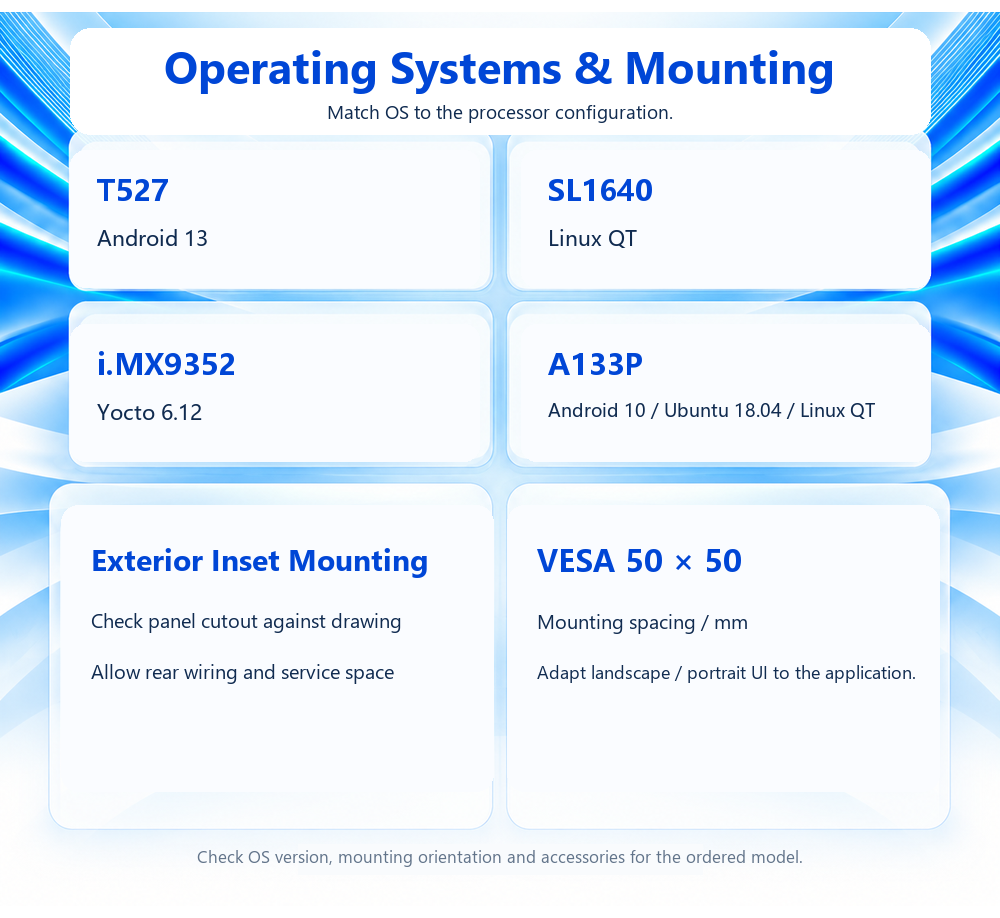 Operating Systems & Mounting

Match OS to the processor configuration.

T527

Android 13

SL1640

Linux QT

i.MX9352

Yocto 6.12

A133P

Android 10 / Ubuntu 18.04 / Linux QT

Exterior Inset Mounting

Check panel cutout against drawing

Allow rear wiring and service space

VESA 50 × 50

Mounting spacing / mm

Adapt landscape / portrait UI to the application.

Check OS version, mounting orientation and accessories for the ordered model.